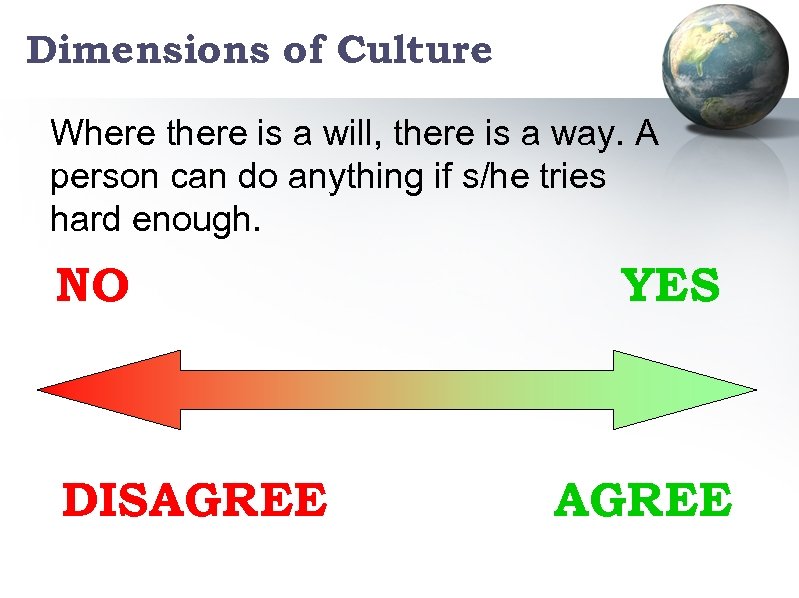 Dimensions of Culture

Where there is a will, there is a way. A person can do anything if s/he tries hard enough.

NO

YES

DISAGREE

AGREE